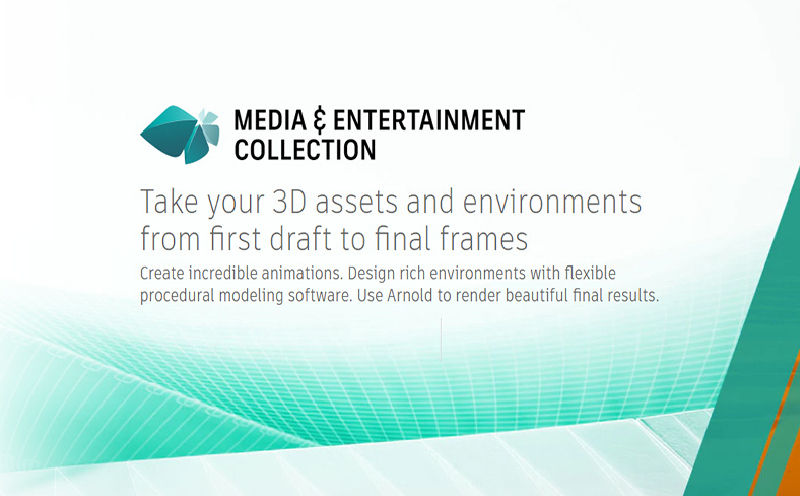 MEDIA & ENTERTAINMENT COLLECTION

Take your 3D assets and environments from first draft to final frames

Create incredible animations. Design rich environments with flexible procedural modeling software. Use Arnold to render beautiful final results.